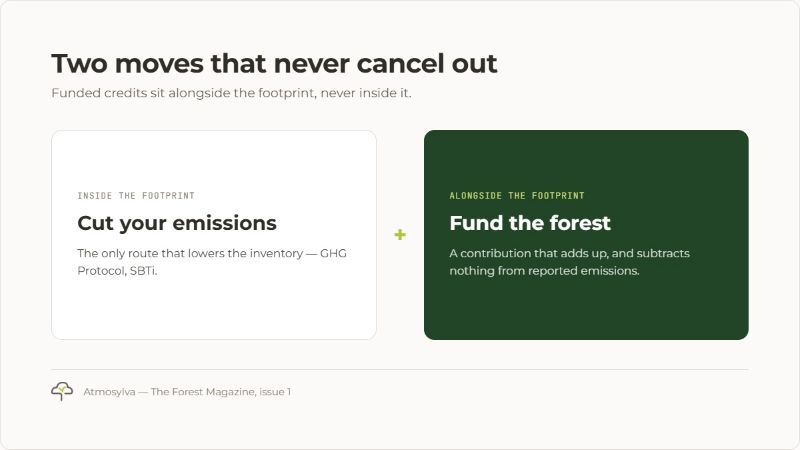 Two moves that never cancel out

Funded credits sit alongside the footprint, never inside it.

INSIDE THE FOOTPRINT

Cut your emissions

The only route that lowers the inventory — GHG Protocol, SBTi.

+

ALONGSIDE THE FOOTPRINT

Fund the forest

A contribution that adds up, and subtracts nothing from reported emissions.

Atmosylva — The Forest Magazine, issue 1